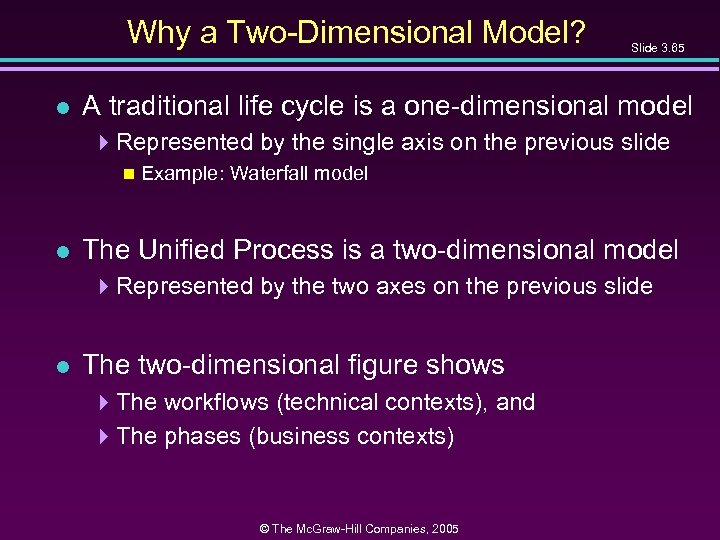 Why a Two-Dimensional Model?

Slide 3.65

A traditional life cycle is a one-dimensional model

Represented by the single axis on the previous slide

Example: Waterfall model

The Unified Process is a two-dimensional model

Represented by the two axes on the previous slide

The two-dimensional figure shows

The workflows (technical contexts), and

The phases (business contexts)

© The McGraw-Hill Companies, 2005